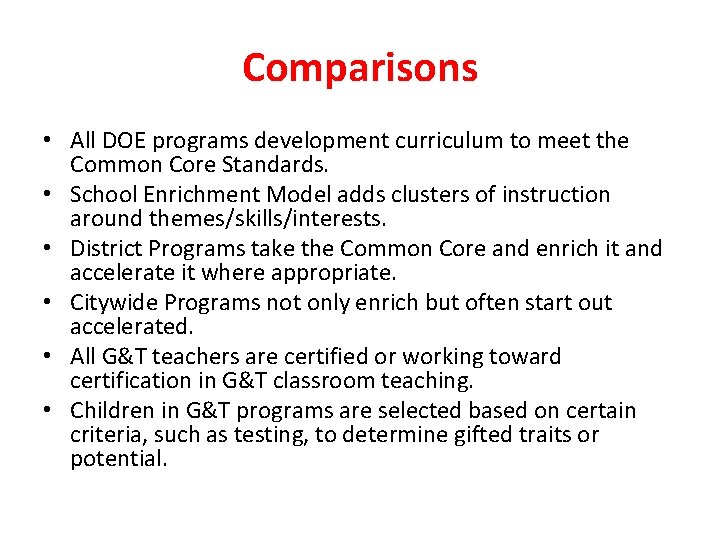 Comparisons

• All DOE programs development curriculum to meet the Common Core Standards.
• School Enrichment Model adds clusters of instruction around themes/skills/interests.
• District Programs take the Common Core and enrich it and accelerate it where appropriate.
• Citywide Programs not only enrich but often start out accelerated.
• All G&T teachers are certified or working toward certification in G&T classroom teaching.
• Children in G&T programs are selected based on certain criteria, such as testing, to determine gifted traits or potential.